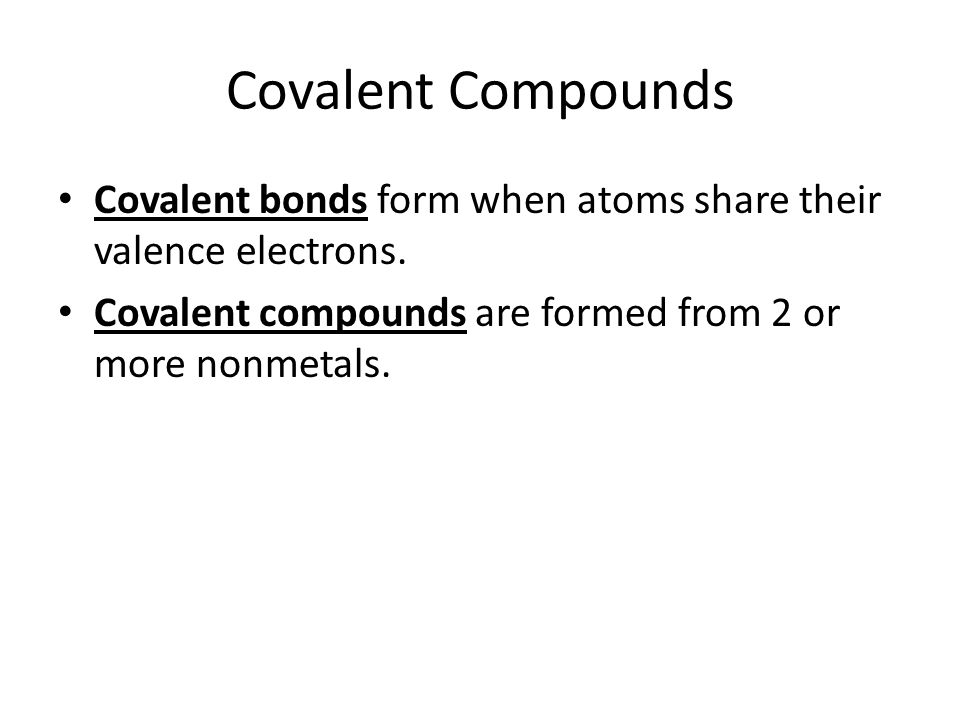 Covalent Compounds

• Covalent bonds form when atoms share their valence electrons.

• Covalent compounds are formed from 2 or more nonmetals.